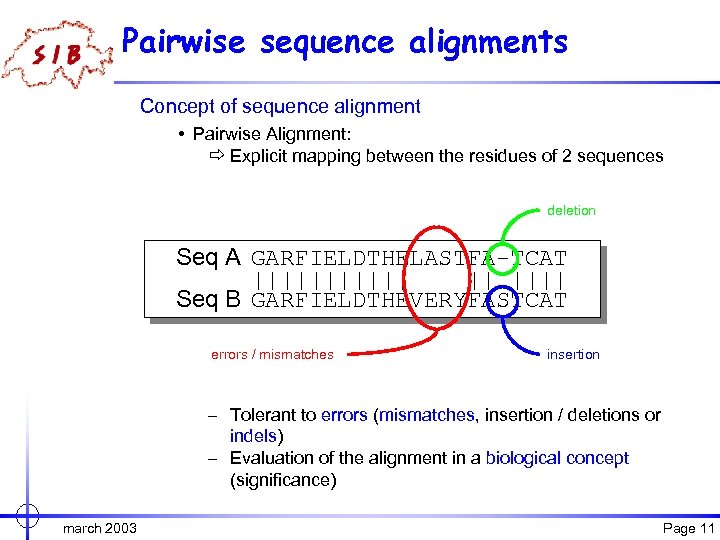 SIB

Pairwise sequence alignments

Concept of sequence alignment

• Pairwise Alignment:
⇨ Explicit mapping between the residues of 2 sequences

deletion

Seq A GARFIELDTHELASTFA-TCAT
||||||||||| || ||||
Seq B GARFIELDTHEVERYFASTCAT

errors / mismatches

insertion

– Tolerant to errors (mismatches, insertion / deletions or indels)
– Evaluation of the alignment in a biological concept (significance)

march 2003

Page 11